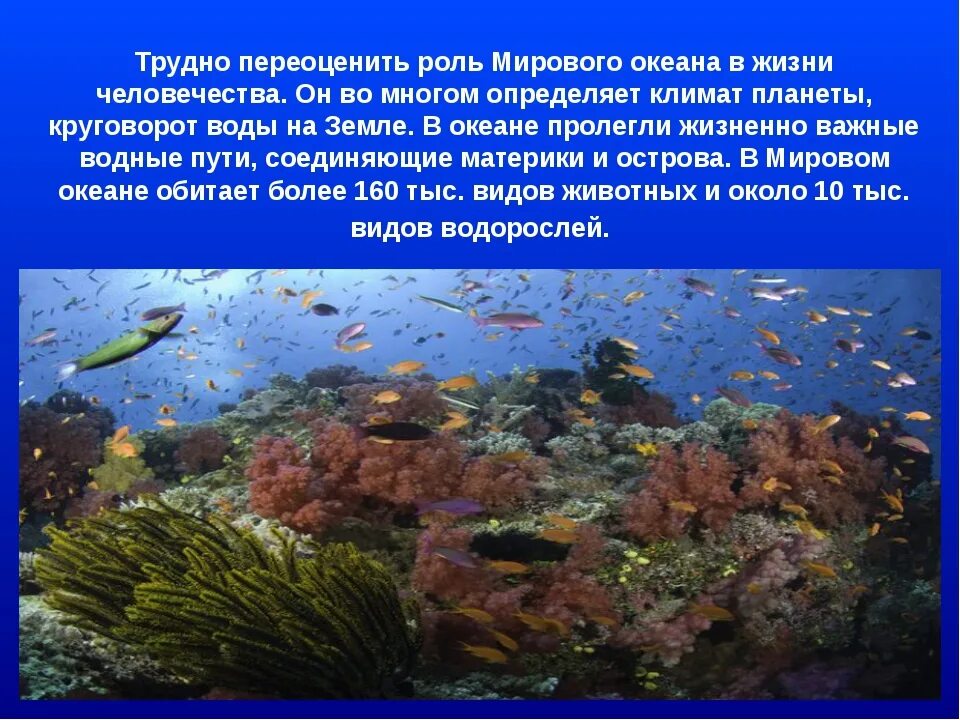 Трудно переоценить роль Мирового океана в жизни человечества. Он во многом определяет климат планеты, круговорот воды на Земле. В океане пролегли жизненно важные водные пути, соединяющие материки и острова. В Мировом океане обитает более 160 тыс. видов животных и около 10 тыс. видов водорослей.